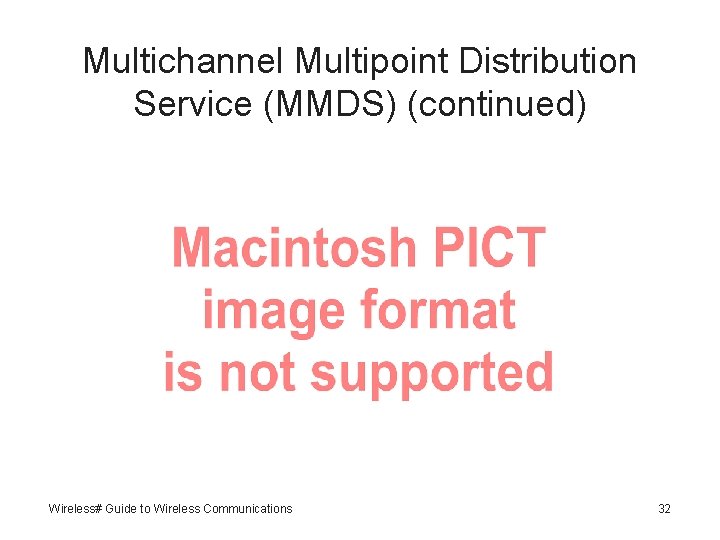 Multichannel Multipoint Distribution Service (MMDS) (continued)

Macintosh PICT image format is not supported

Wireless# Guide to Wireless Communications

32